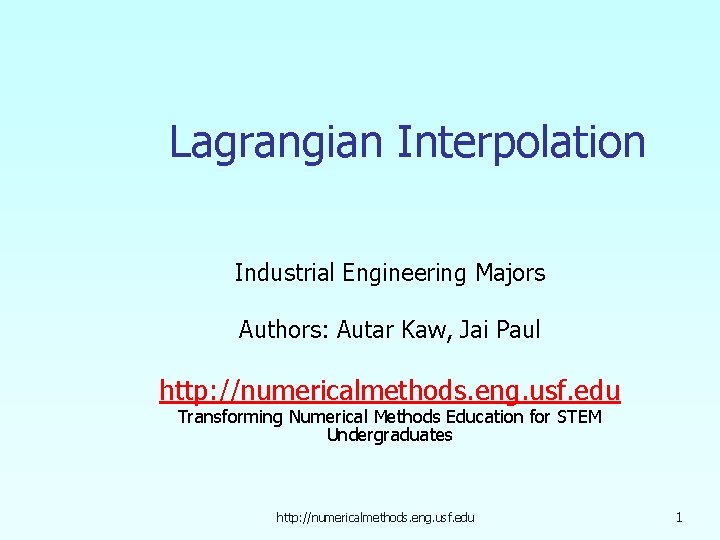 Lagrangian Interpolation

Industrial Engineering Majors

Authors: Autar Kaw, Jai Paul

http://numericalmethods.eng.usf.edu
Transforming Numerical Methods Education for STEM Undergraduates

http://numericalmethods.eng.usf.edu

1